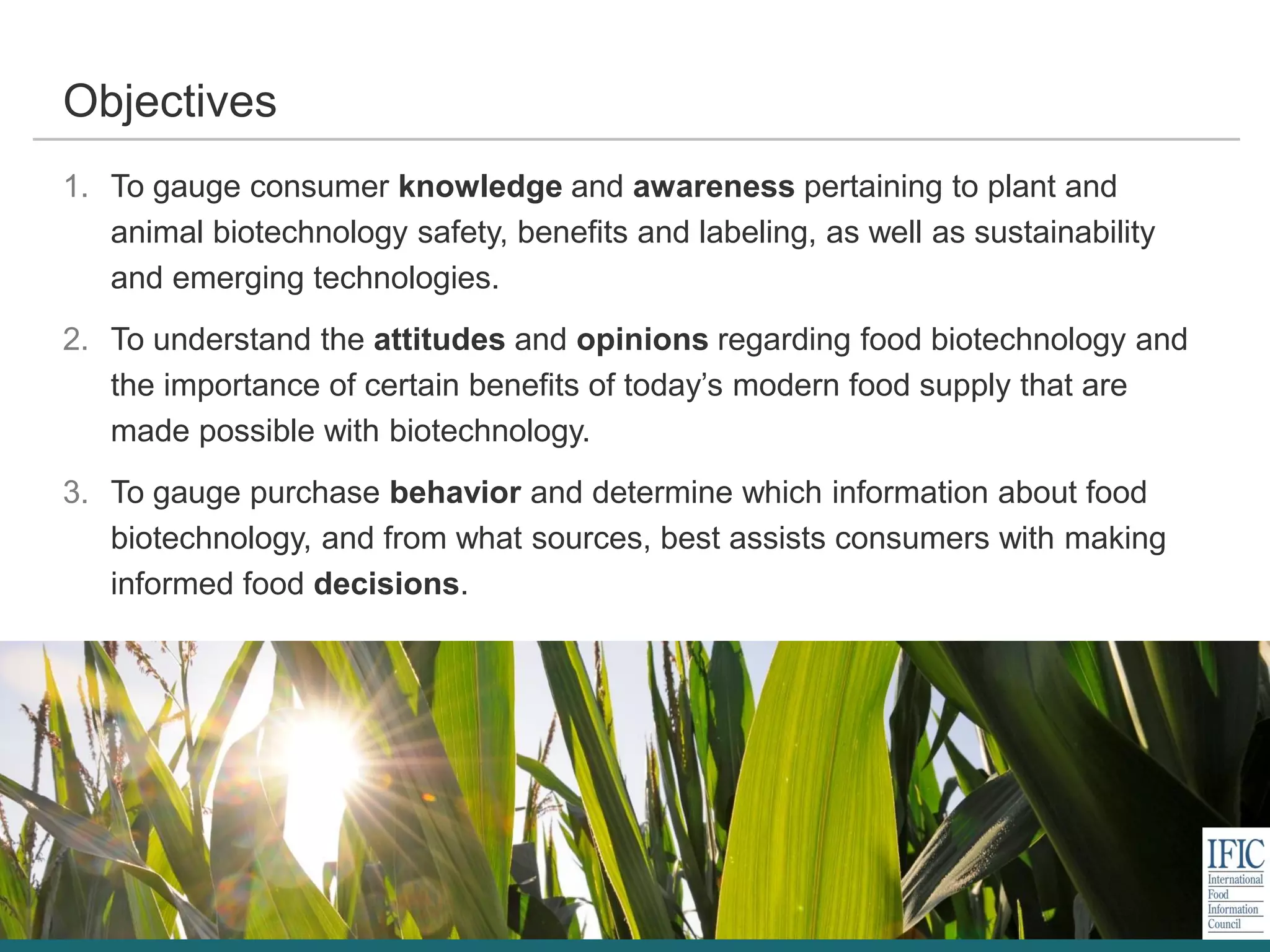 Objectives

1. To gauge consumer knowledge and awareness pertaining to plant and animal biotechnology safety, benefits and labeling, as well as sustainability and emerging technologies.

2. To understand the attitudes and opinions regarding food biotechnology and the importance of certain benefits of today's modern food supply that are made possible with biotechnology.

3. To gauge purchase behavior and determine which information about food biotechnology, and from what sources, best assists consumers with making informed food decisions.

IFIC
International
Food
Information
Council